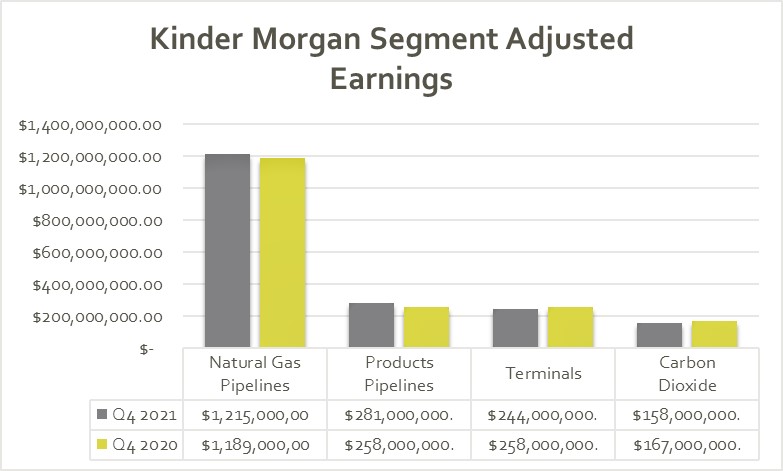 Kinder Morgan Segment Adjusted Earnings

$1,400,000,000.00
$1,200,000,000.00
$1,000,000,000.00
$800,000,000.00
$600,000,000.00
$400,000,000.00
$200,000,000.00
$-

| | Natural Gas Pipelines | Products Pipelines | Terminals | Carbon Dioxide |
|---|---|---|---|---|
| Q4 2021 | $1,215,000,00 | $281,000,000. | $244,000,000. | $158,000,000. |
| Q4 2020 | $1,189,000,00 | $258,000,000. | $258,000,000. | $167,000,000. |